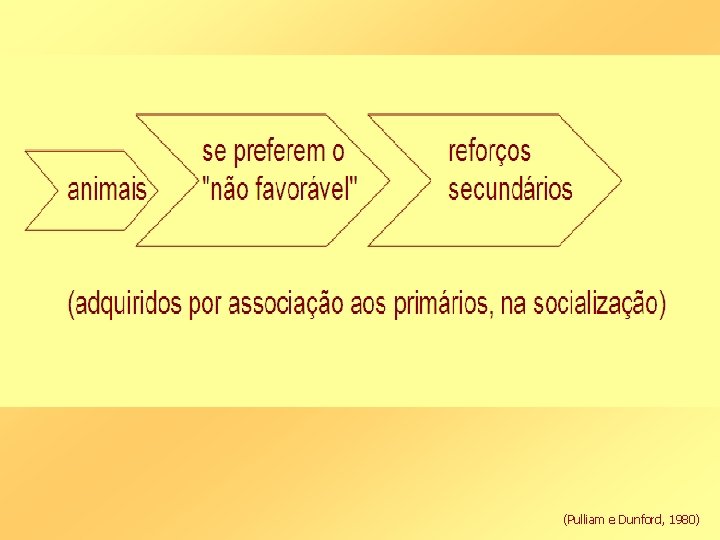 animais

se preferem o "não favorável"

reforços secundários

(adquiridos por associação aos primários, na socialização)

(Pulliam e Dunford, 1980)